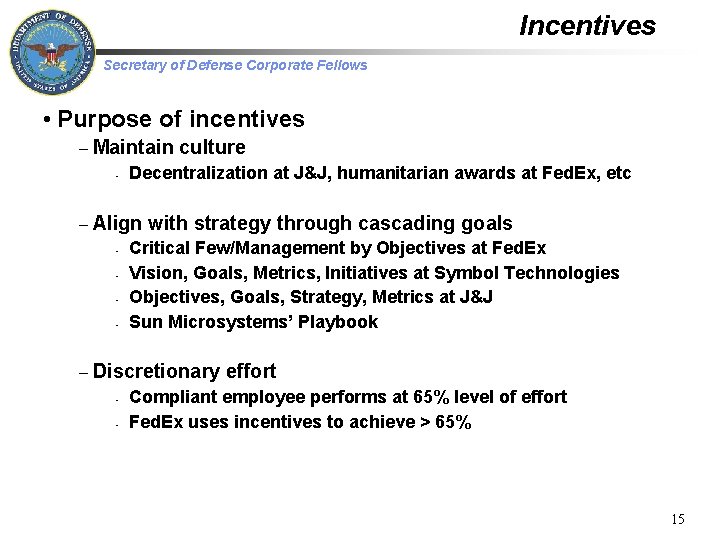 DEPARTMENT OF DEFENSE
UNITED STATES OF AMERICA

Incentives

Secretary of Defense Corporate Fellows

• Purpose of incentives

– Maintain culture

- Decentralization at J&J, humanitarian awards at FedEx, etc

– Align with strategy through cascading goals

- Critical Few/Management by Objectives at FedEx
- Vision, Goals, Metrics, Initiatives at Symbol Technologies
- Objectives, Goals, Strategy, Metrics at J&J
- Sun Microsystems' Playbook

– Discretionary effort

- Compliant employee performs at 65% level of effort
- FedEx uses incentives to achieve > 65%

15